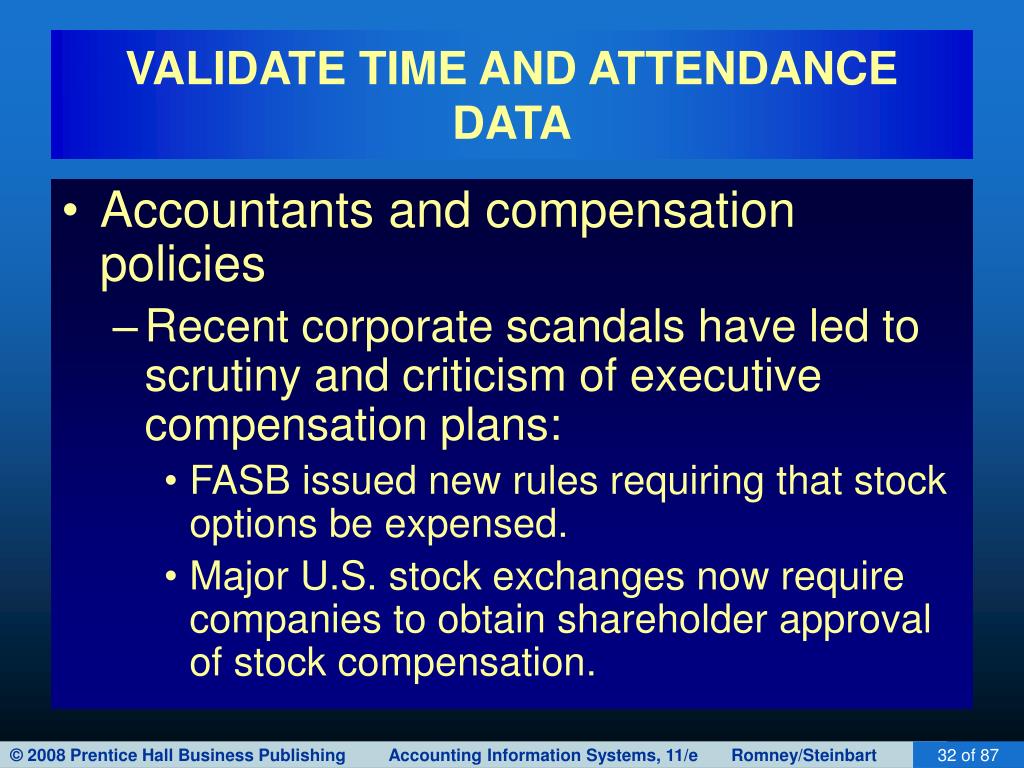 VALIDATE TIME AND ATTENDANCE DATA

• Accountants and compensation policies
– Recent corporate scandals have led to scrutiny and criticism of executive compensation plans:
• FASB issued new rules requiring that stock options be expensed.
• Major U.S. stock exchanges now require companies to obtain shareholder approval of stock compensation.

© 2008 Prentice Hall Business Publishing Accounting Information Systems, 11/e Romney/Steinbart 32 of 87